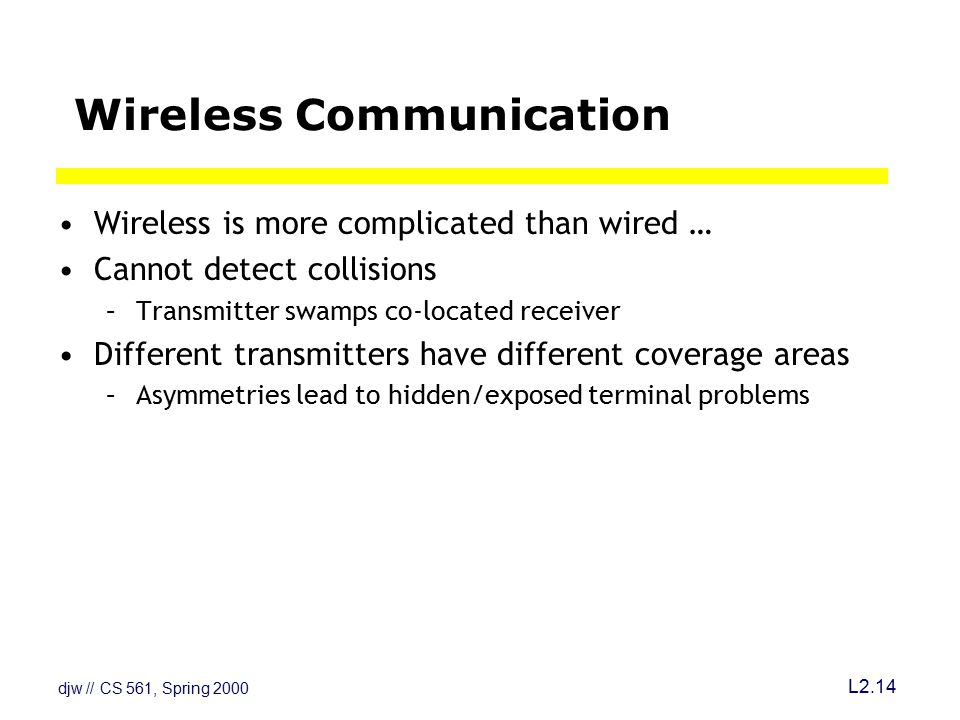 Wireless Communication

• Wireless is more complicated than wired …
• Cannot detect collisions
  – Transmitter swamps co-located receiver
• Different transmitters have different coverage areas
  – Asymmetries lead to hidden/exposed terminal problems

djw // CS 561, Spring 2000

L2.14